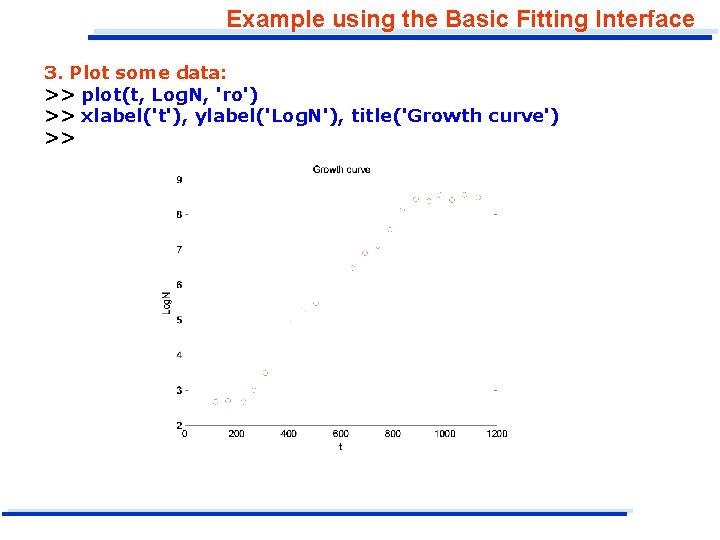 Example using the Basic Fitting Interface

3. Plot some data:
>> plot(t, LogN, 'ro')
>> xlabel('t'), ylabel('LogN'), title('Growth curve')
>>

Growth curve

9
8
7
6
5
4
3
2
LogN
0
200
400
600
800
1000
1200
t